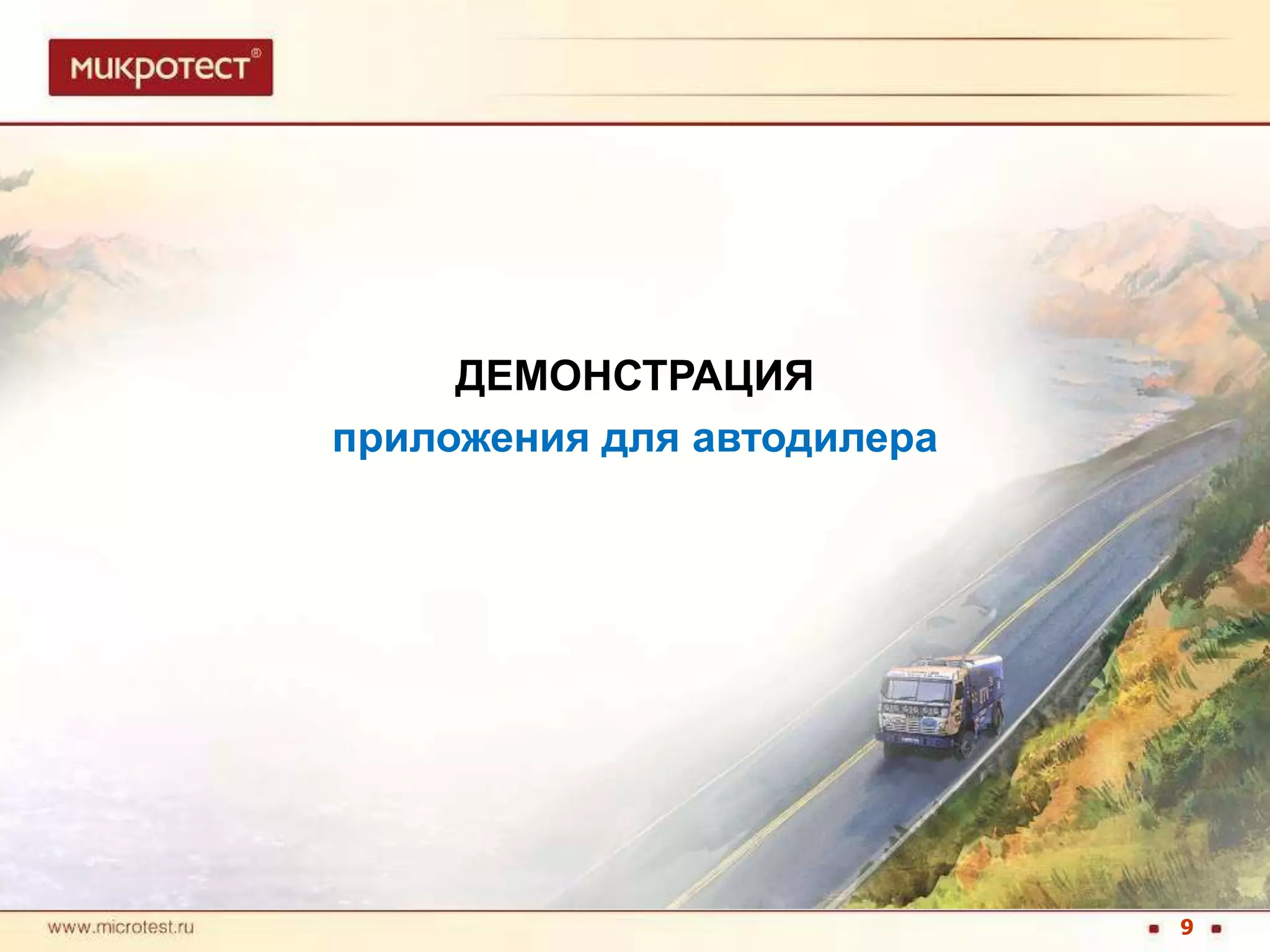 микротест®

ДЕМОНСТРАЦИЯ

приложения для автодилера

www.microtest.ru

9